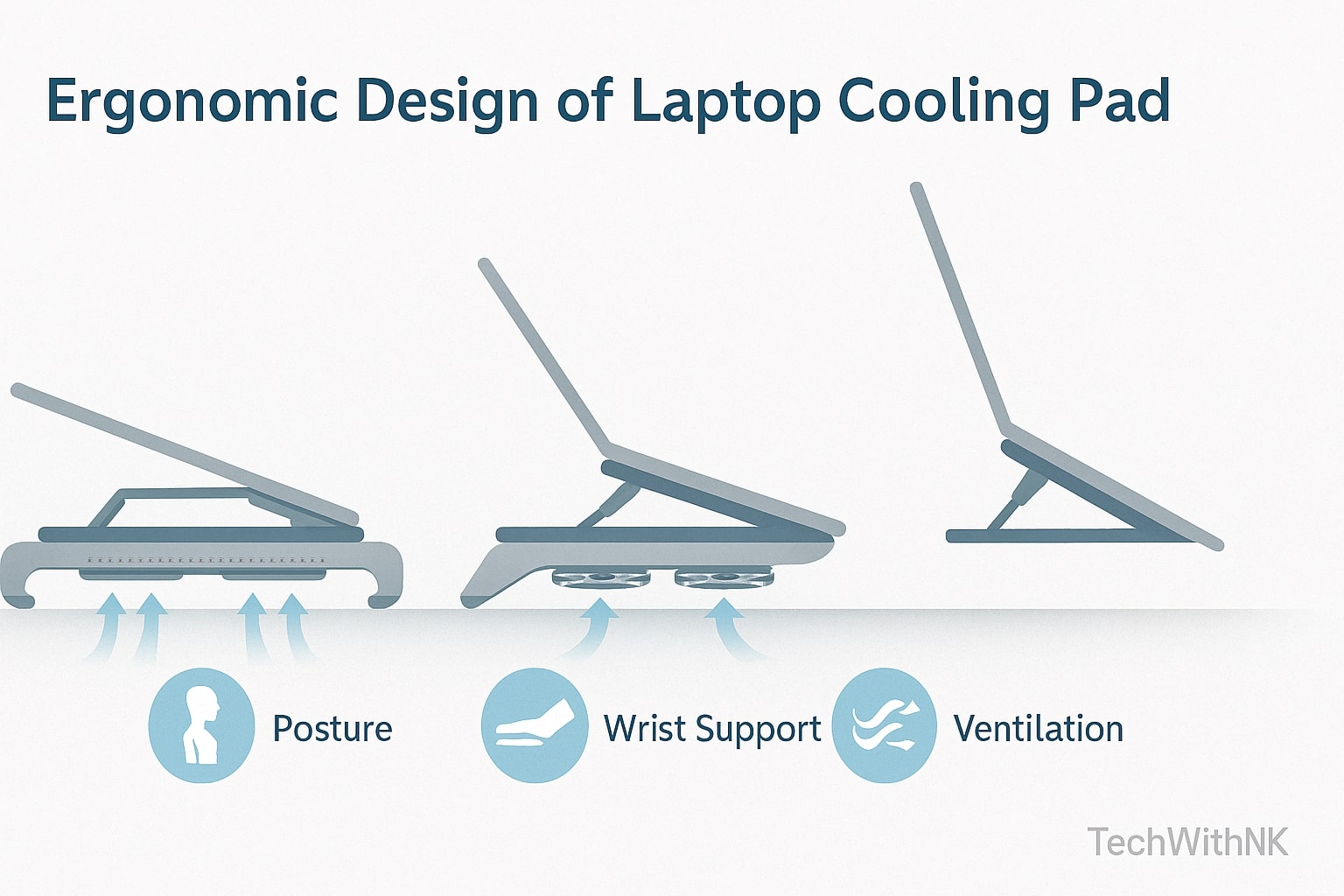 Ergonomic Design of Laptop Cooling Pad

Posture

Wrist Support

Ventilation

TechWithNK